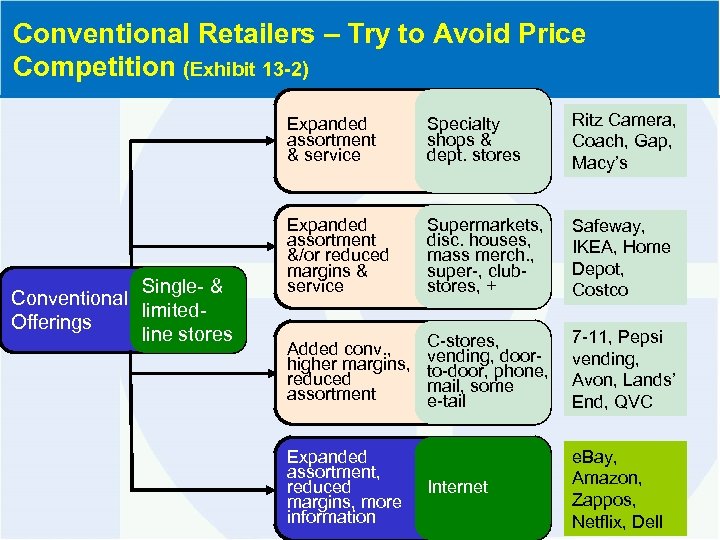 Conventional Retailers – Try to Avoid Price Competition (Exhibit 13-2)

Conventional Offerings

Single- & limited-line stores

Expanded assortment & service

Specialty shops & dept. stores

Ritz Camera, Coach, Gap, Macy's

Expanded assortment &/or reduced margins & service

Supermarkets, disc. houses, mass merch., super-, club-stores, +

Safeway, IKEA, Home Depot, Costco

Added conv., higher margins, reduced assortment

C-stores, vending, door-to-door, phone, mail, some e-tail

7-11, Pepsi vending, Avon, Lands' End, QVC

Expanded assortment, reduced margins, more information

Internet

eBay, Amazon, Zappos, Netflix, Dell